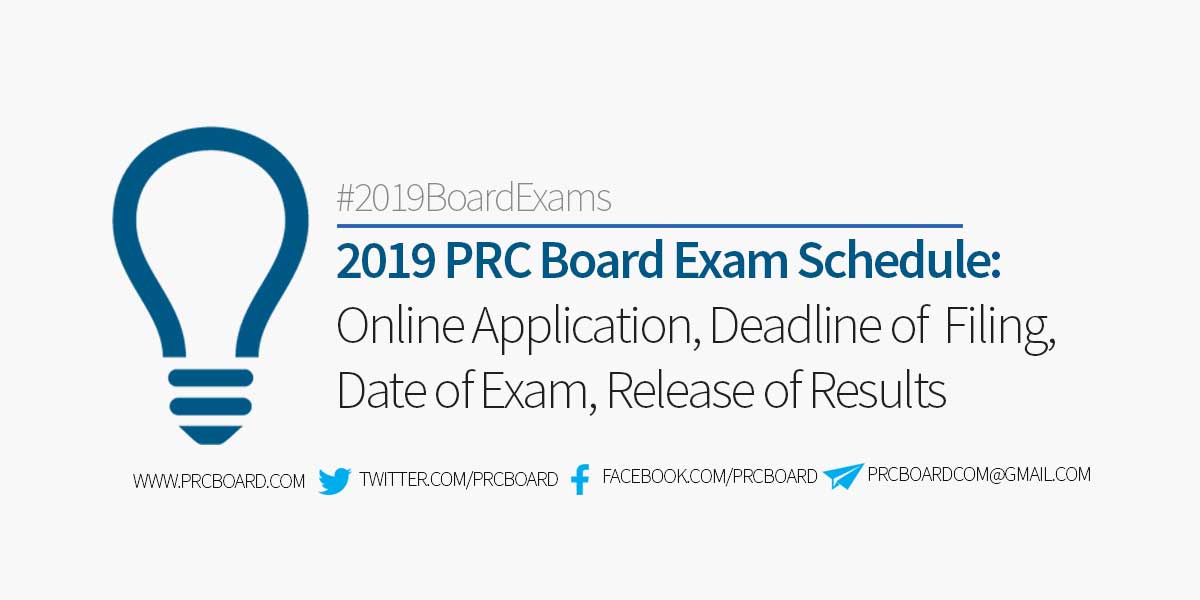 #2019BoardExams

2019 PRC Board Exam Schedule:
Online Application, Deadline of Filing, Date of Exam, Release of Results

WWW.PRCBOARD.COM TWITTER.COM/PRCBOARD FACEBOOK.COM/PRCBOARD PRCBOARDCOM@GMAIL.COM